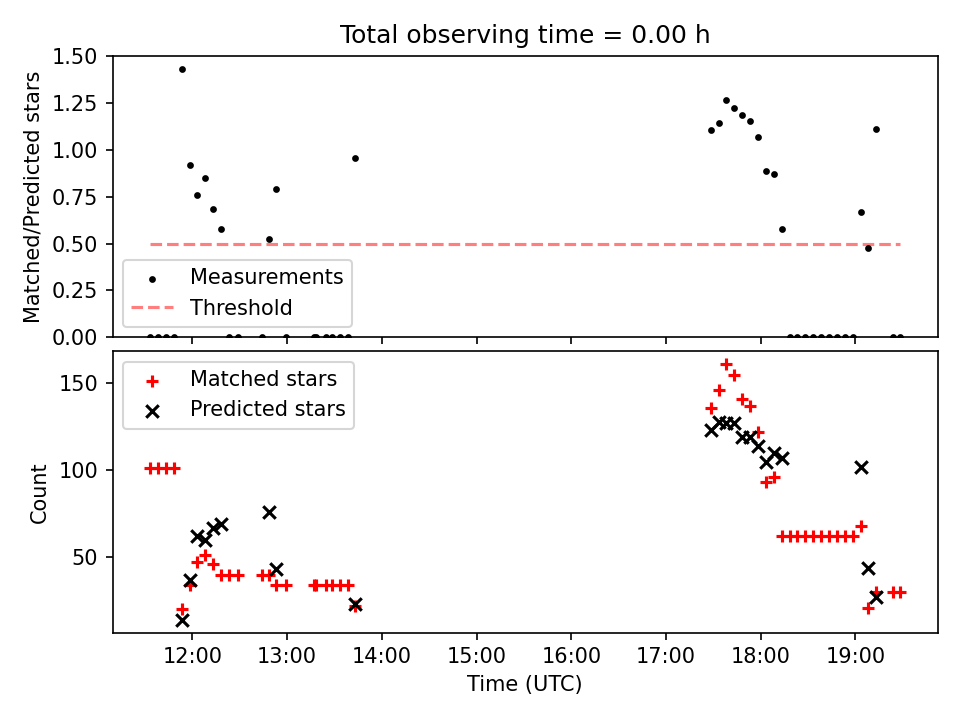 Total observing time = 0.00 h

Matched/Predicted stars

1.50
1.25
1.00
0.75
0.50
0.25
0.00

Measurements
Threshold

Count

150
100
50

Matched stars
Predicted stars

12:00
13:00
14:00
15:00
16:00
17:00
18:00
19:00

Time (UTC)